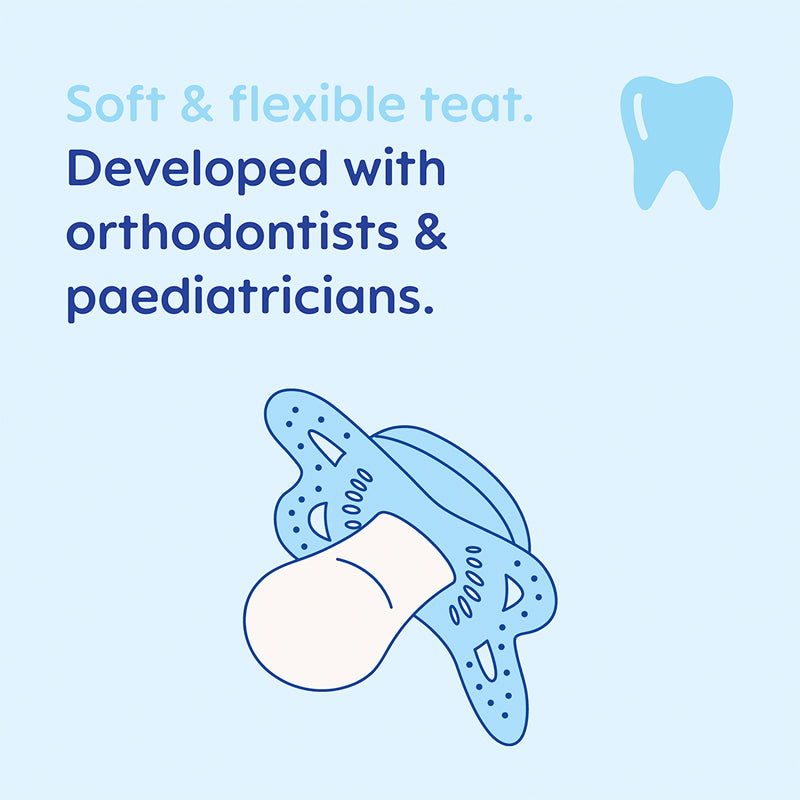 Soft & flexible teat.
Developed with orthodontists & paediatricians.